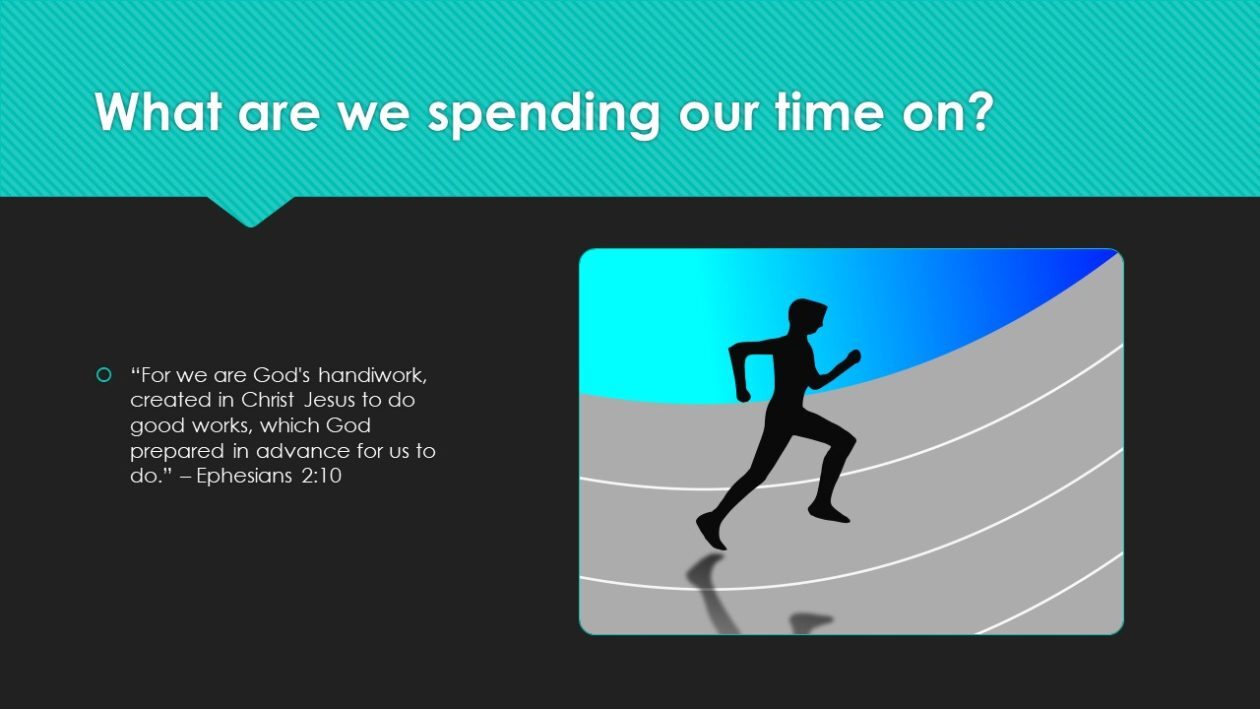 What are we spending our time on?

“For we are God's handiwork, created in Christ Jesus to do good works, which God prepared in advance for us to do.” – Ephesians 2:10